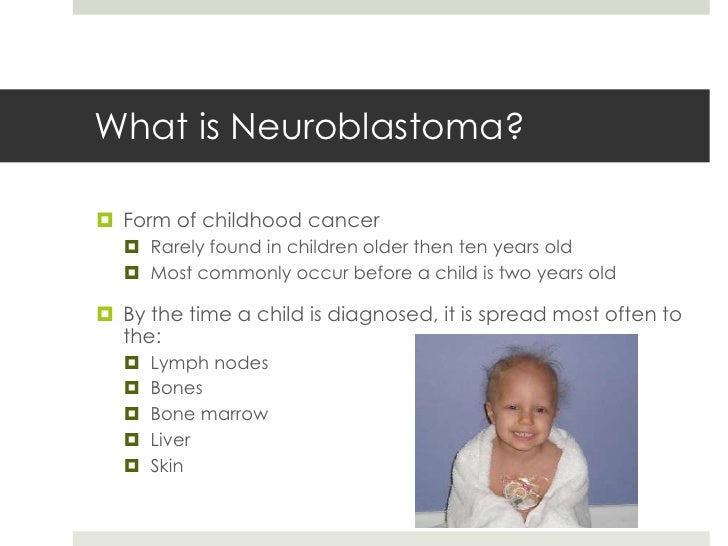 What is Neuroblastoma?

Form of childhood cancer

Rarely found in children older then ten years old

Most commonly occur before a child is two years old

By the time a child is diagnosed, it is spread most often to the:

Lymph nodes

Bones

Bone marrow

Liver

Skin